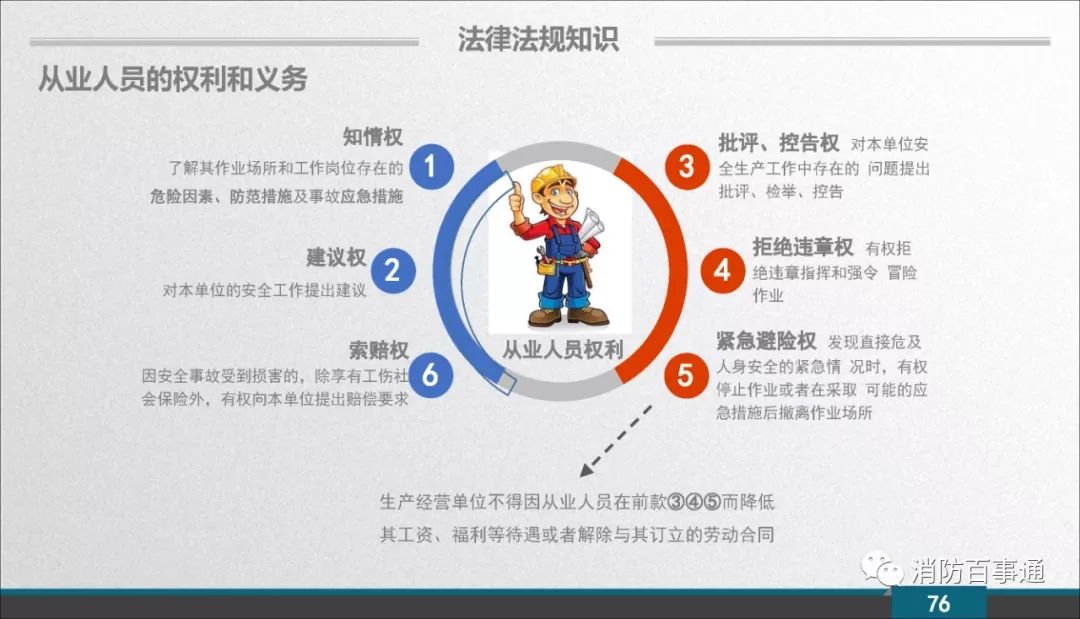 法律法规知识

从业人员的权利和义务

知情权
了解其作业场所和工作岗位存在的危险因素、防范措施及事故应急措施

1

建议权
对本单位的安全工作提出建议

2

索赔权
因安全事故受到损害的，除享有工伤社会保险外，有权向本单位提出赔偿要求

6

从业人员权利

3

批评、控告权 对本单位安全生产工作中存在的 问题提出批评、检举、控告

4

拒绝违章权 有权拒绝违章指挥和强令 冒险作业

5

紧急避险权 发现直接危及人身安全的紧急情 况时，有权停止作业或者在采取 可能的应急措施后撤离作业场所

生产经营单位不得因从业人员在前款③④⑤而降低其工资、福利等待遇或者解除与其订立的劳动合同

消防百事通

76